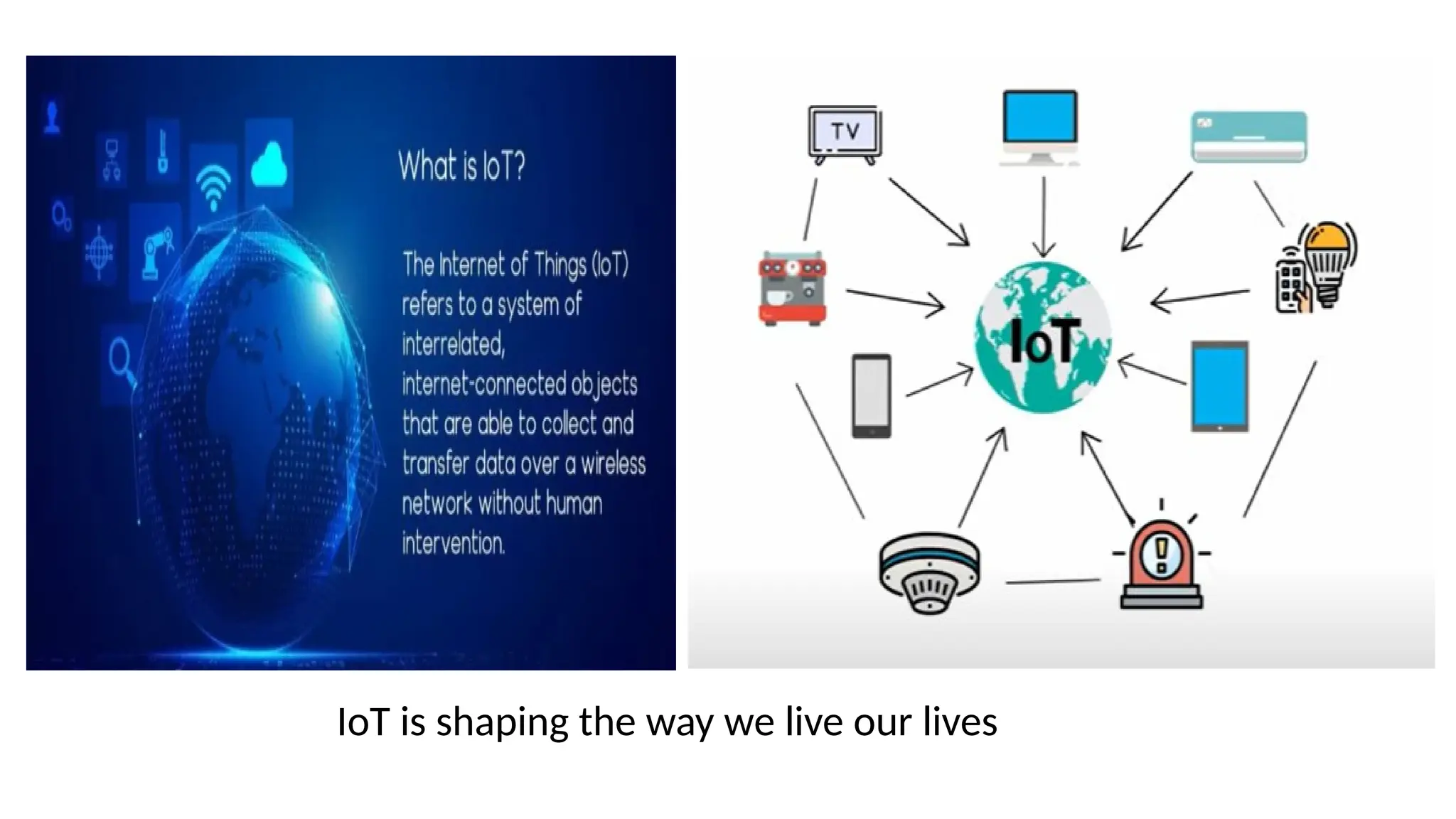 What is IoT?

The Internet of Things (IoT) refers to a system of interrelated, internet-connected objects that are able to collect and transfer data over a wireless network without human intervention.

TV

IoT

IoT is shaping the way we live our lives